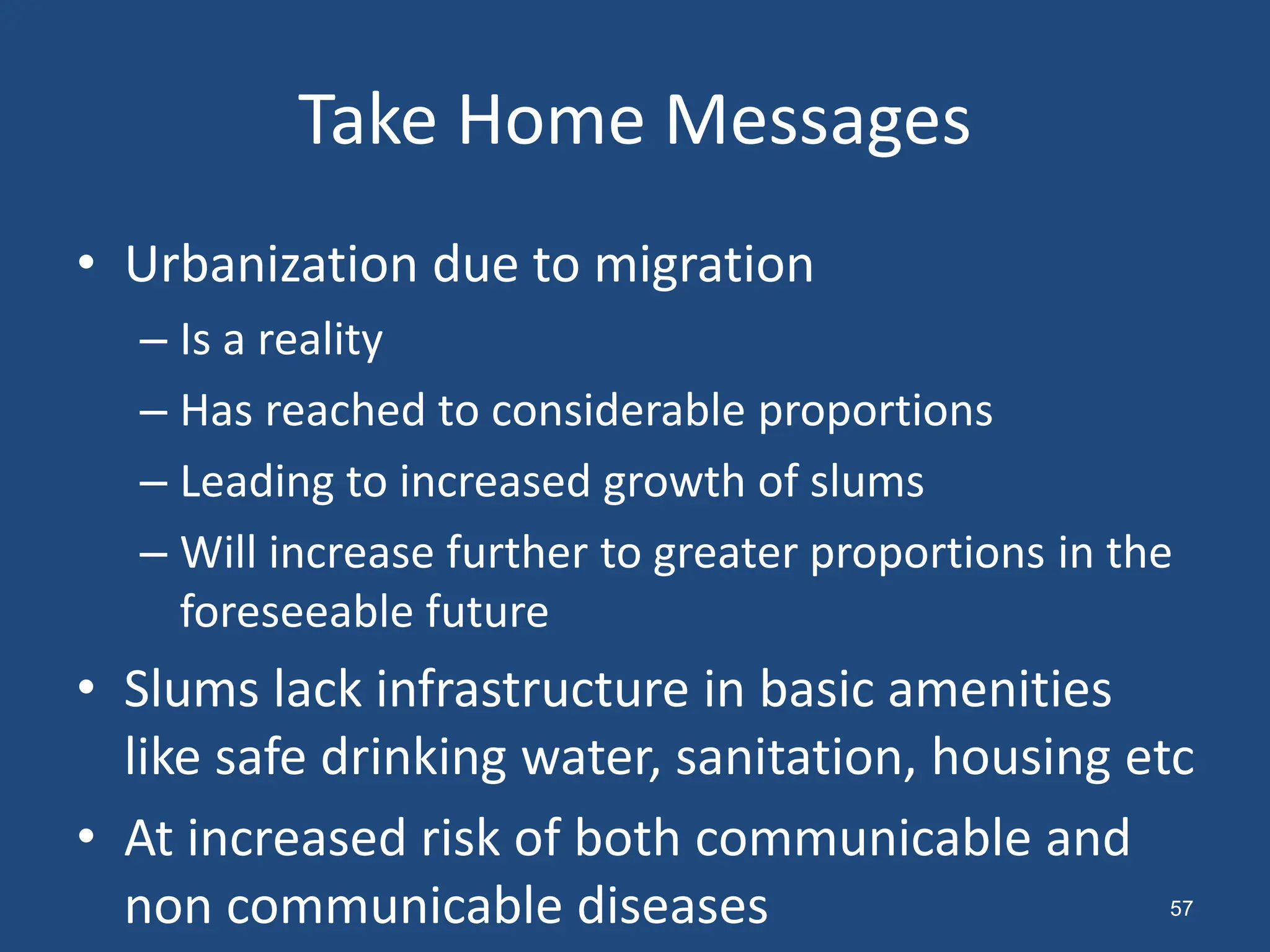 Take Home Messages

• Urbanization due to migration
– Is a reality
– Has reached to considerable proportions
– Leading to increased growth of slums
– Will increase further to greater proportions in the foreseeable future

• Slums lack infrastructure in basic amenities like safe drinking water, sanitation, housing etc

• At increased risk of both communicable and non communicable diseases

57